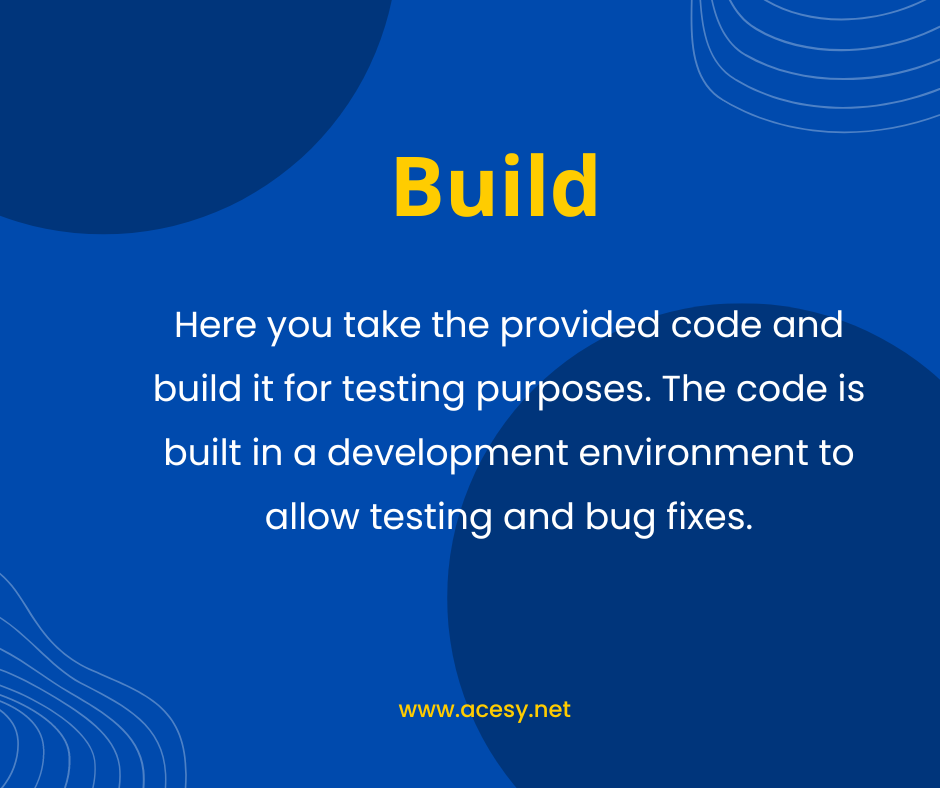 Build

Here you take the provided code and build it for testing purposes. The code is built in a development environment to allow testing and bug fixes.

www.acesy.net